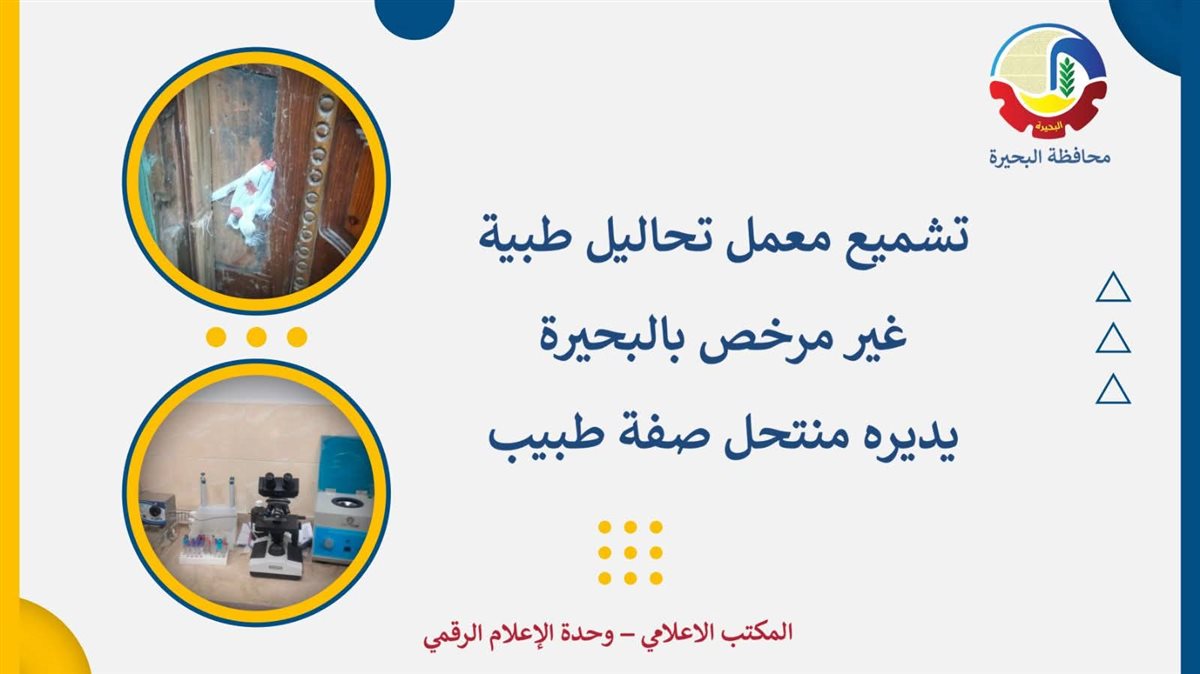 البحيرة
محافظة البحيرة

تشميع معمل تحاليل طبية
غير مرخص بالبحيرة
يديره منتحل صفة طبيب

المكتب الاعلامي – وحدة الإعلام الرقمي